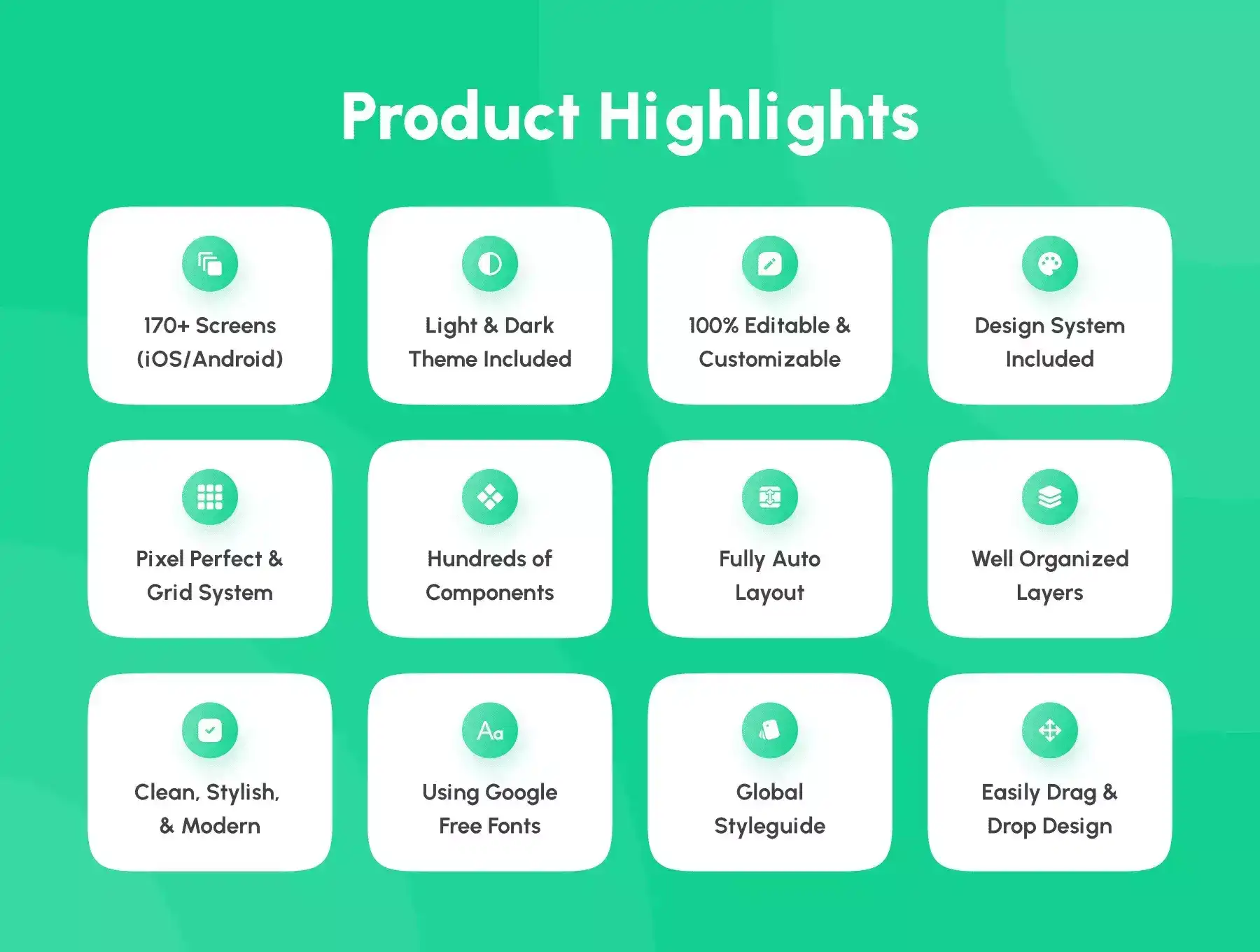 Product Highlights

170+ Screens (iOS/Android)

Light & Dark Theme Included

100% Editable & Customizable

Design System Included

Pixel Perfect & Grid System

Hundreds of Components

Fully Auto Layout

Well Organized Layers

Clean, Stylish, & Modern

Aa

Using Google Free Fonts

Global Styleguide

Easily Drag & Drop Design